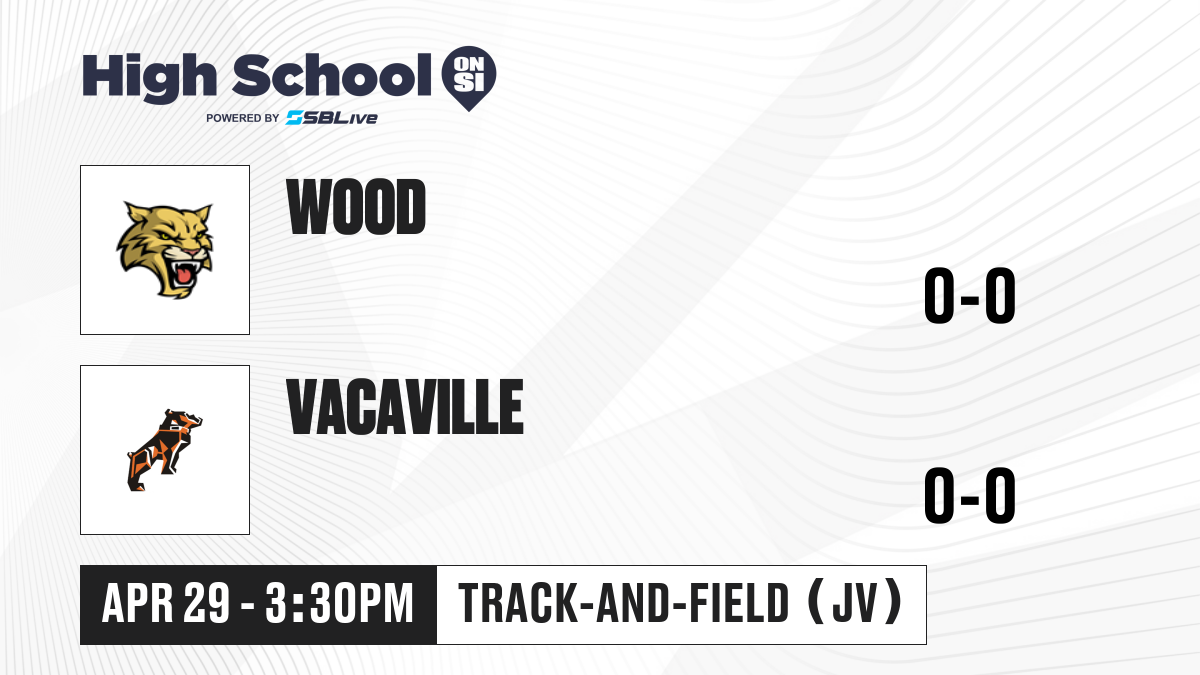 High School ON SI
POWERED BY SBLive

WOOD

0-0

VACAVILLE

0-0

APR 29 - 3:30PM

TRACK-AND-FIELD (JV)